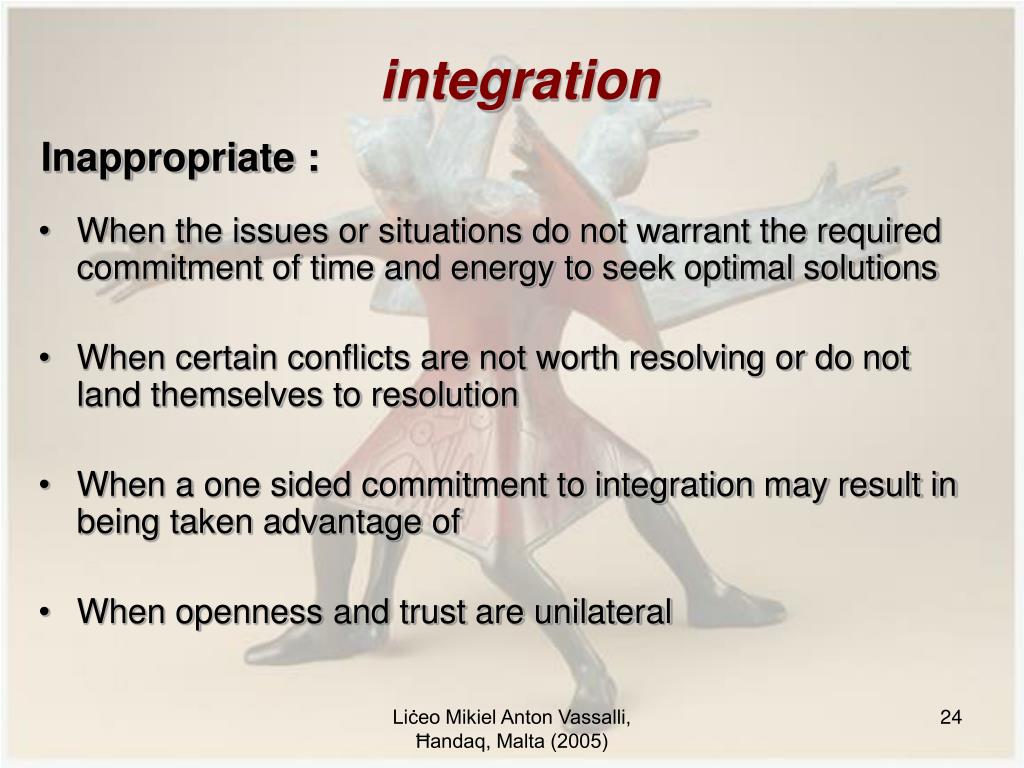 integration

Inappropriate :

• When the issues or situations do not warrant the required commitment of time and energy to seek optimal solutions

• When certain conflicts are not worth resolving or do not land themselves to resolution

• When a one sided commitment to integration may result in being taken advantage of

• When openness and trust are unilateral

Liċeo Mikiel Anton Vassalli, Ħandaq, Malta (2005)

24